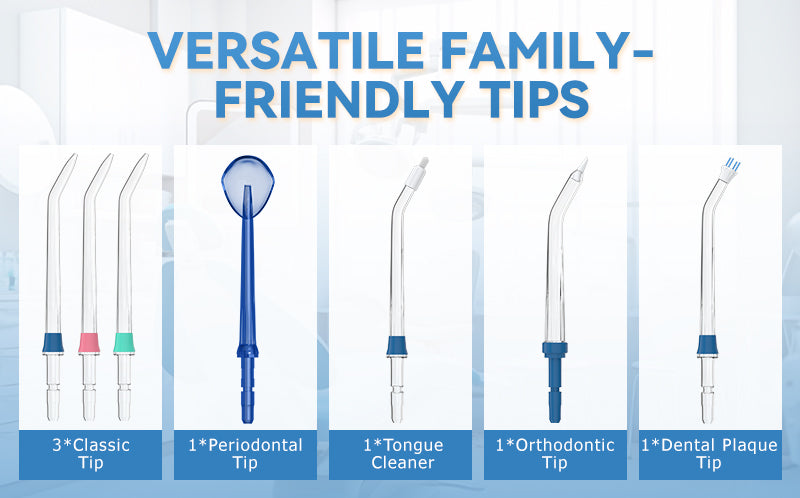 VERSATILE FAMILY-FRIENDLY TIPS

3*Classic Tip

1*Periodontal Tip

1*Tongue Cleaner

1*Orthodontic Tip

1*Dental Plaque Tip